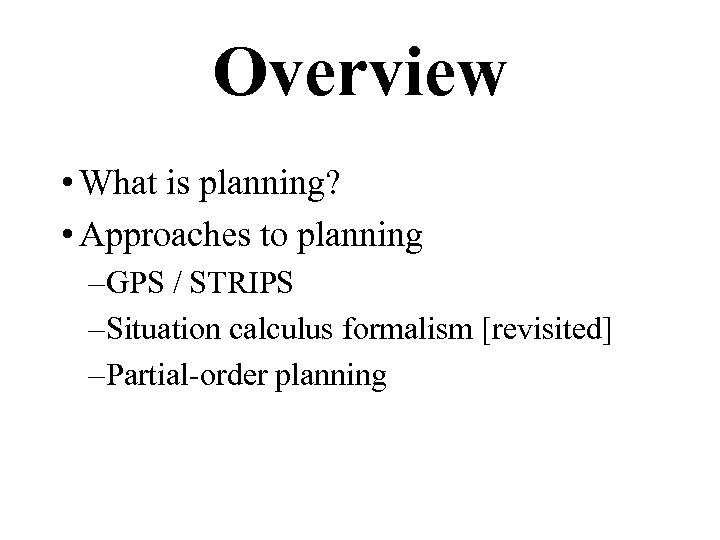 Overview

• What is planning?
• Approaches to planning
–GPS / STRIPS
–Situation calculus formalism [revisited]
–Partial-order planning